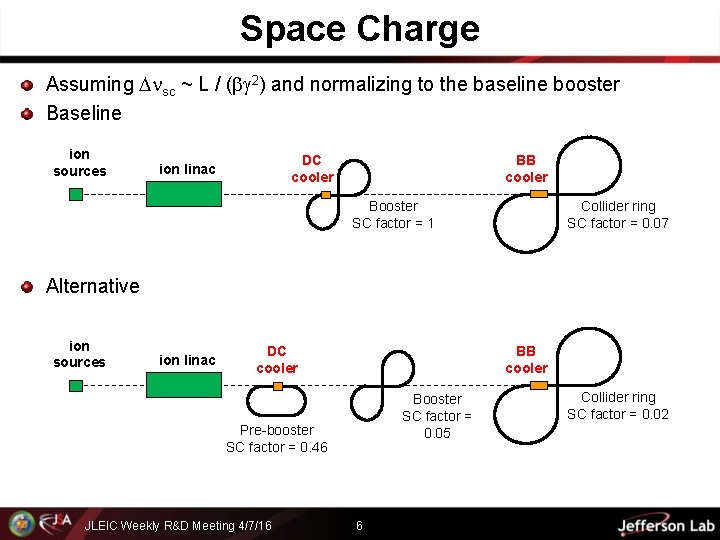 Space Charge

Assuming $\Delta\nu_{sc} \sim L / (\beta\gamma^2)$ and normalizing to the baseline booster

Baseline

ion sources

ion linac

DC cooler

Booster
SC factor = 1

BB cooler

Collider ring
SC factor = 0.07

Alternative

ion sources

ion linac

DC cooler

Pre-booster
SC factor = 0.46

Booster
SC factor = 0.05

BB cooler

Collider ring
SC factor = 0.02

JSA

JLEIC Weekly R&D Meeting 4/7/16

6

Jefferson Lab